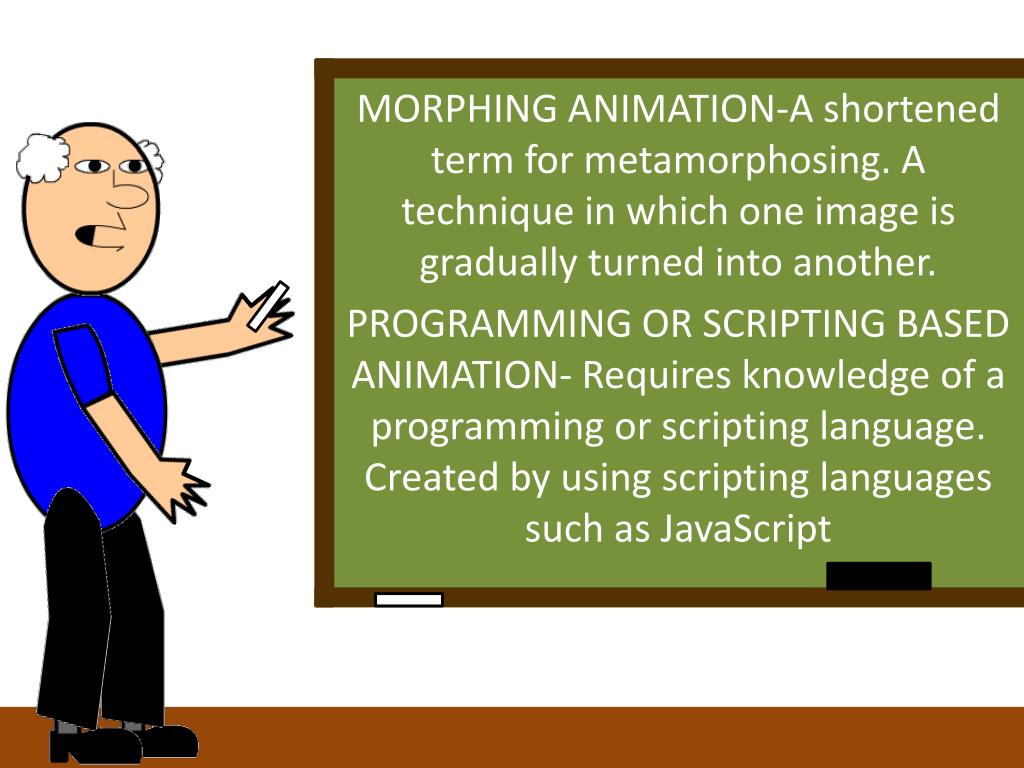 MORPHING ANIMATION-A shortened term for metamorphosing. A technique in which one image is gradually turned into another.

PROGRAMMING OR SCRIPTING BASED ANIMATION- Requires knowledge of a programming or scripting language. Created by using scripting languages such as JavaScript